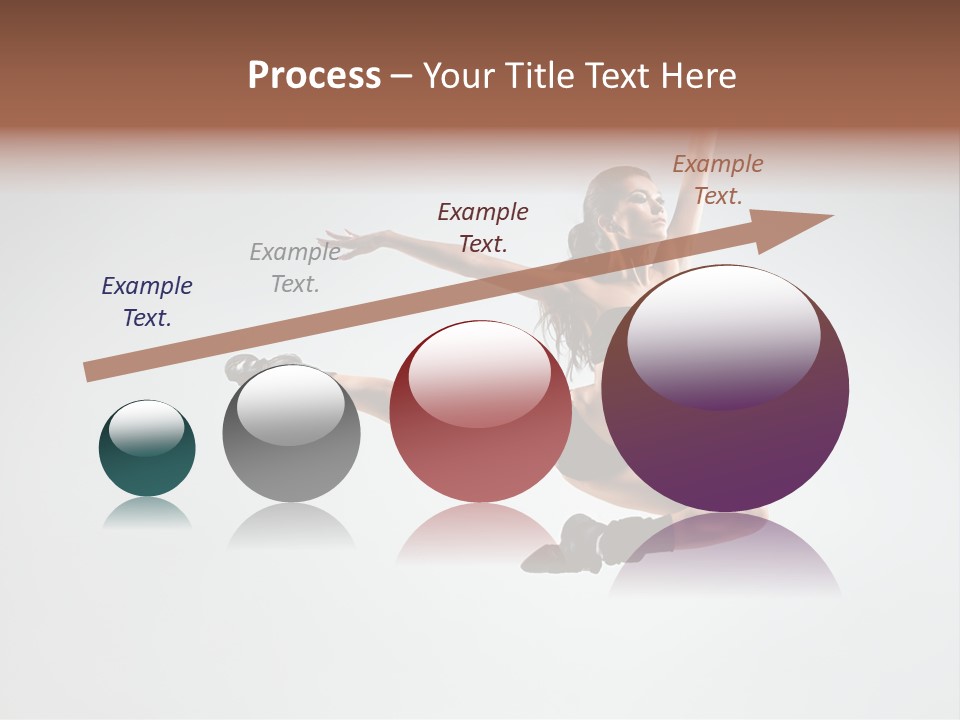 Process – Your Title Text Here

Example Text.

Example Text.

Example Text.

Example Text.